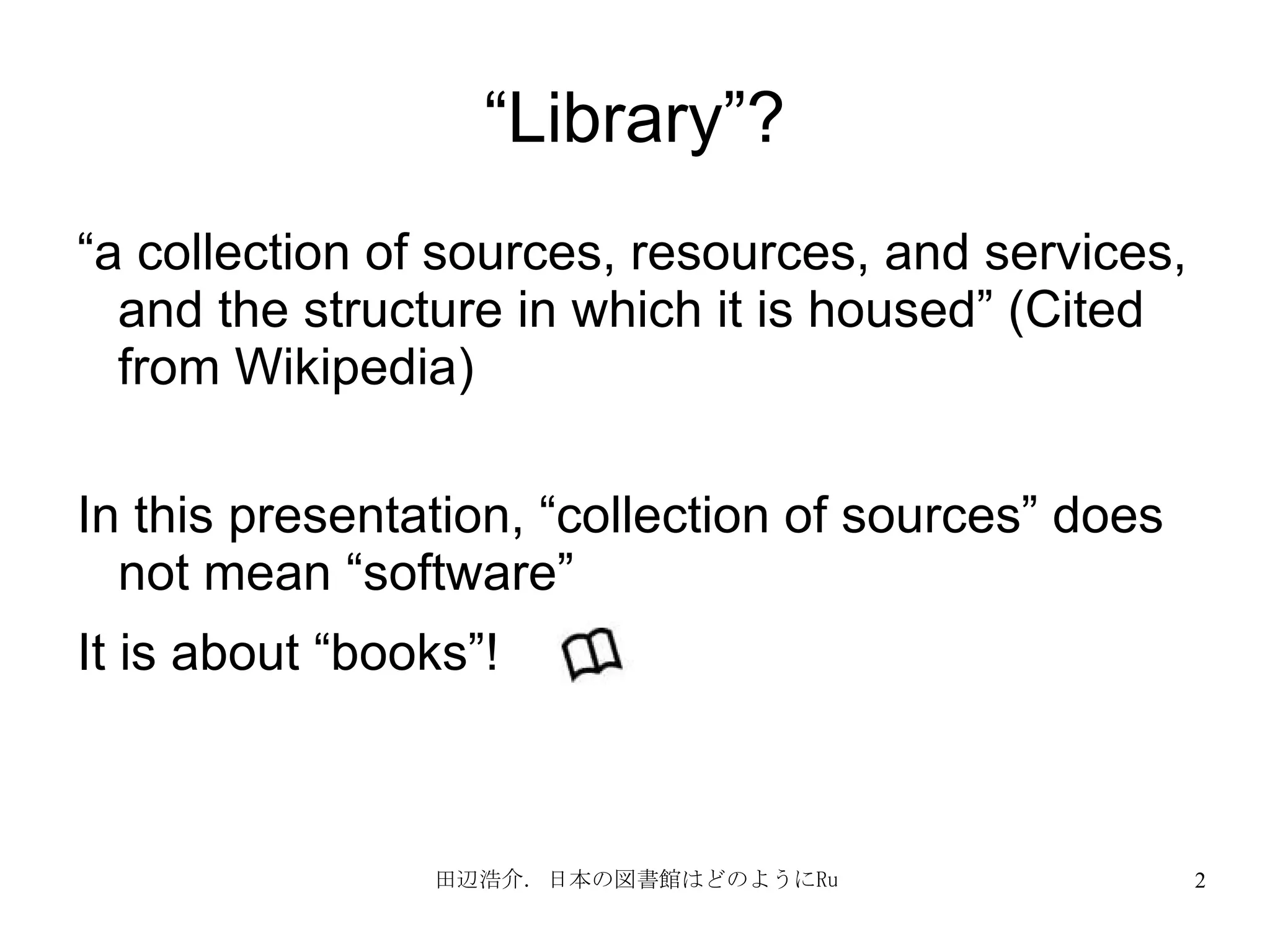 “Library”?

“a collection of sources, resources, and services, and the structure in which it is housed” (Cited from Wikipedia)

In this presentation, “collection of sources” does not mean “software”

It is about “books”!

田辺浩介. 日本の図書館はどのようにRu

2